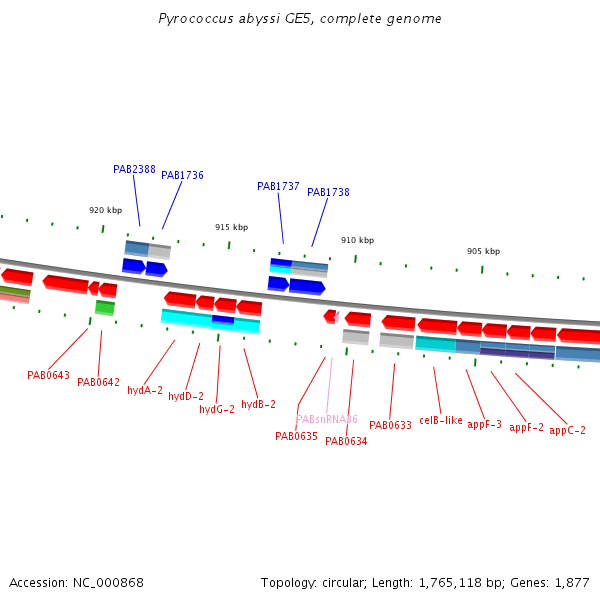 Pyrococcus abyssi GE5, complete genome

PAB2388
PAB1736
PAB1737
PAB1738

920 kbp
915 kbp
910 kbp
905 kbp

PAB0643
PAB0642
hydA-2
hydD-2
hydG-2
hydB-2
PABsnRNA36
PAB0635
PAB0634
PAB0633
celB-like
appF-3
appF-2
appC-2

Accession: NC_000868
Topology: circular; Length: 1,765,118 bp; Genes: 1,877